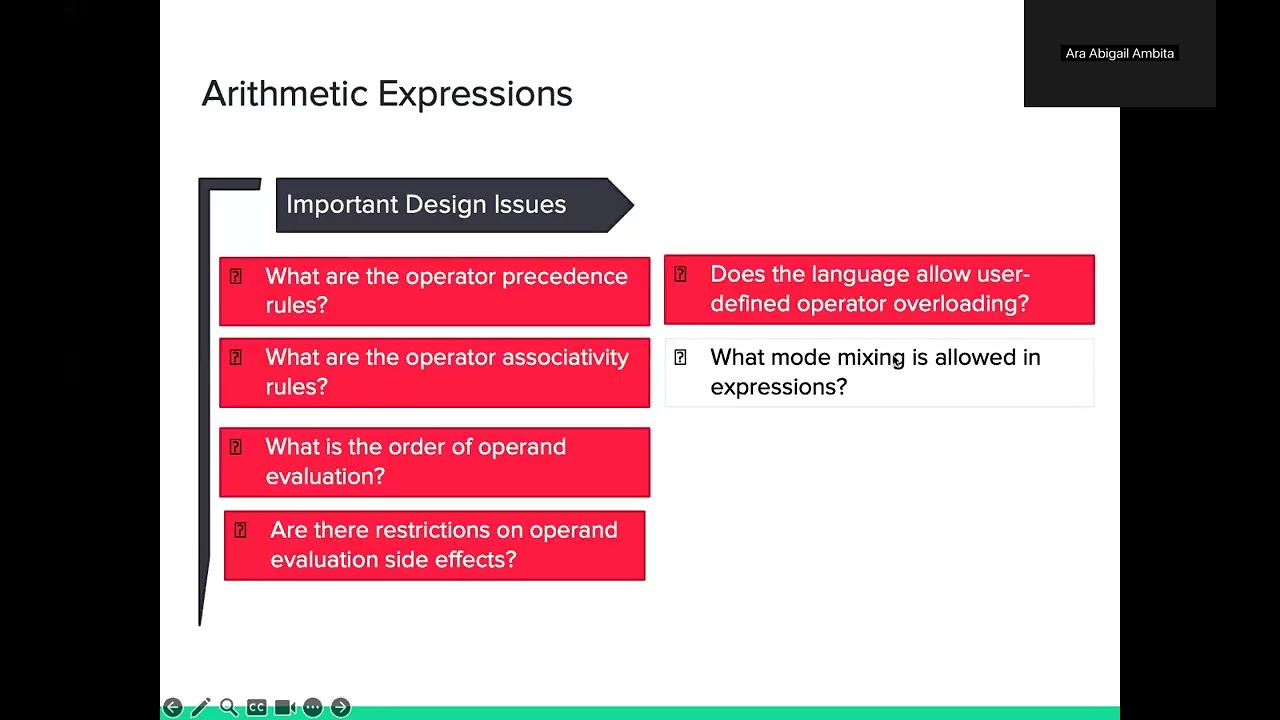 Ara Abigail Ambita

Arithmetic Expressions

Important Design Issues

What are the operator precedence rules?

What are the operator associativity rules?

What is the order of operand evaluation?

Are there restrictions on operand evaluation side effects?

Does the language allow user-defined operator overloading?

What mode mixing is allowed in expressions?

CC